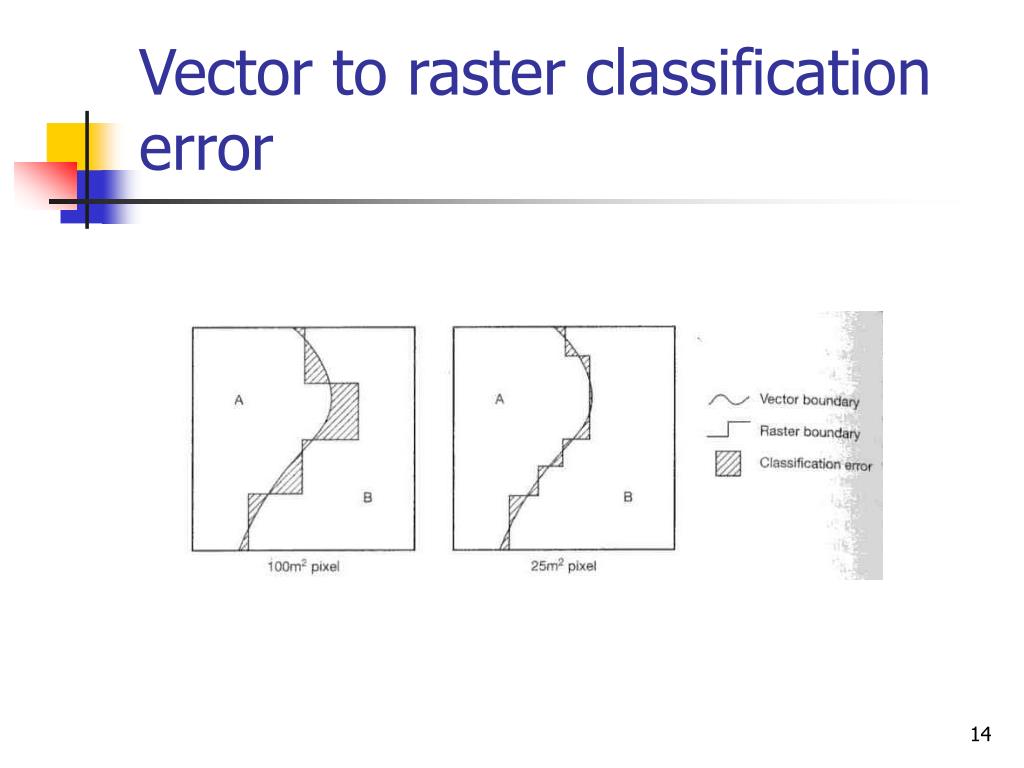 Vector to raster classification error

A

B

$100m^2$ pixel

A

B

$25m^2$ pixel

Vector boundary

Raster boundary

Classification error

14